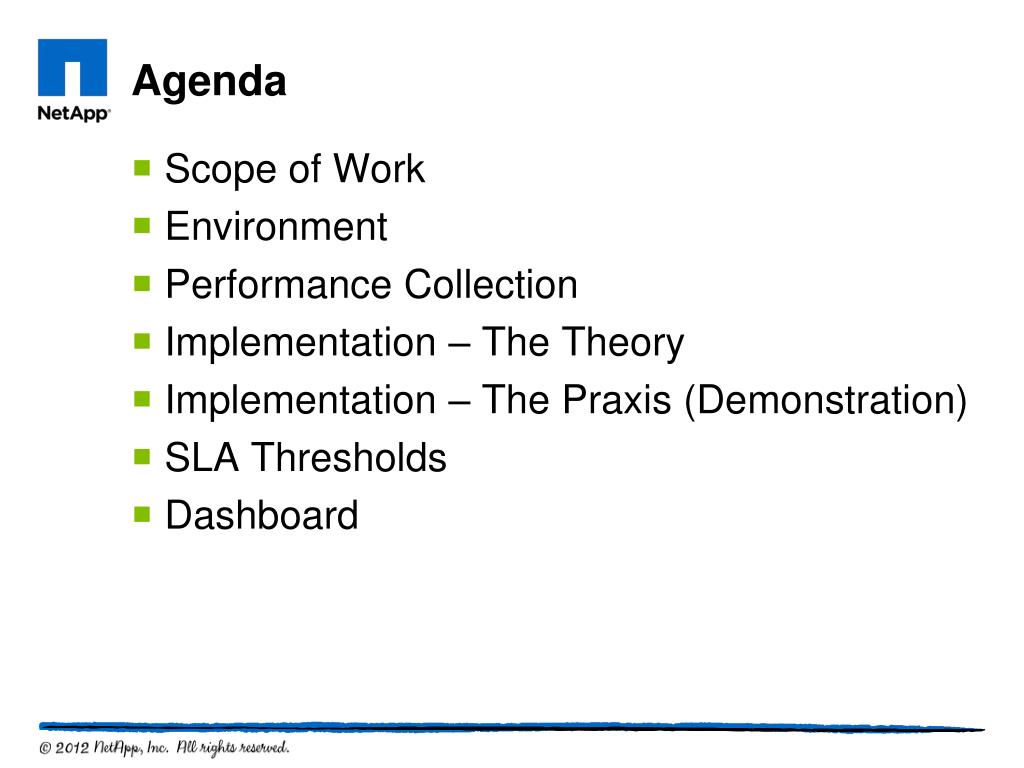 NetApp

Agenda

- Scope of Work
- Environment
- Performance Collection
- Implementation – The Theory
- Implementation – The Praxis (Demonstration)
- SLA Thresholds
- Dashboard

© 2012 NetApp, Inc. All rights reserved.